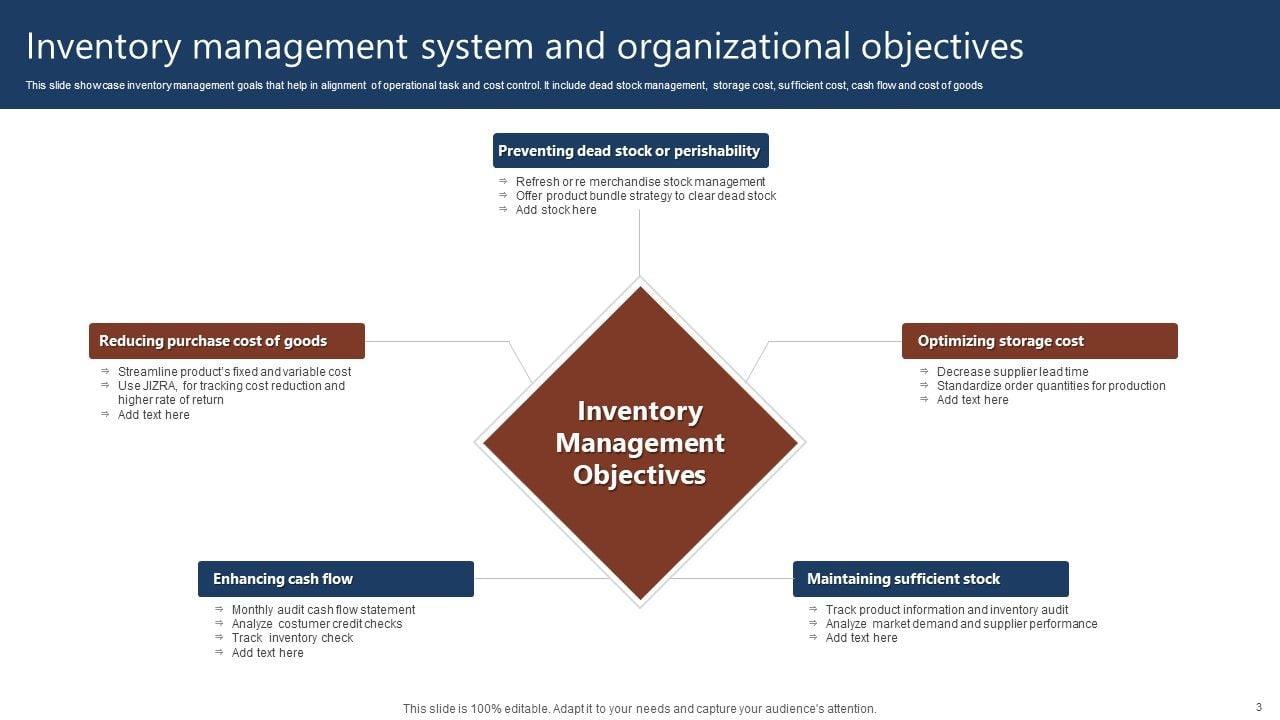 Inventory management system and organizational objectives

This slide showcase inventory management goals that help in alignment of operational task and cost control. It include dead stock management, storage cost, sufficient cost, cash flow and cost of goods

Preventing dead stock or perishability

⇒ Refresh or re merchandise stock management
⇒ Offer product bundle strategy to clear dead stock
⇒ Add stock here

Reducing purchase cost of goods

⇒ Streamline product's fixed and variable cost
⇒ Use JIZRA, for tracking cost reduction and higher rate of return
⇒ Add text here

Inventory Management Objectives

Optimizing storage cost

⇒ Decrease supplier lead time
⇒ Standardize order quantities for production
⇒ Add text here

Enhancing cash flow

⇒ Monthly audit cash flow statement
⇒ Analyze costumer credit checks
⇒ Track inventory check
⇒ Add text here

Maintaining sufficient stock

⇒ Track product information and inventory audit
⇒ Analyze market demand and supplier performance
⇒ Add text here

This slide is 100% editable. Adapt it to your needs and capture your audience's attention.

3